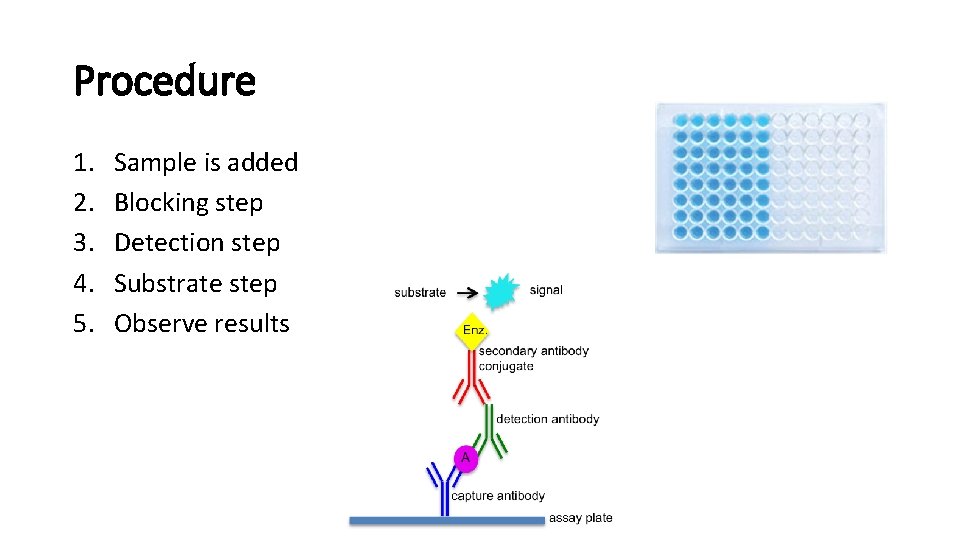 Procedure

1. Sample is added
2. Blocking step
3. Detection step
4. Substrate step
5. Observe results

substrate

signal

Enz.

secondary antibody conjugate

detection antibody

A

capture antibody

assay plate